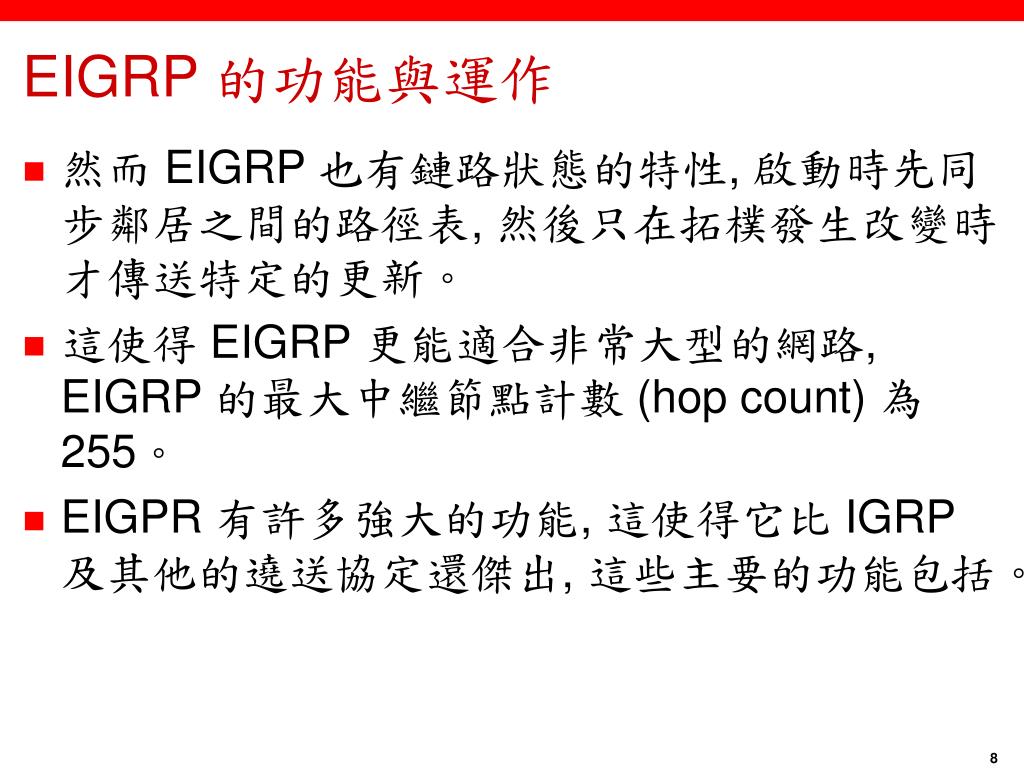 EIGRP 的功能與運作

■ 然而 EIGRP 也有鏈路狀態的特性, 啟動時先同步鄰居之間的路徑表, 然後只在拓樸發生改變時才傳送特定的更新。

■ 這使得 EIGRP 更能適合非常大型的網路, EIGRP 的最大中繼節點計數 (hop count) 為 255。

■ EIGPR 有許多強大的功能, 這使得它比 IGRP 及其他的遶送協定還傑出, 這些主要的功能包括。

8